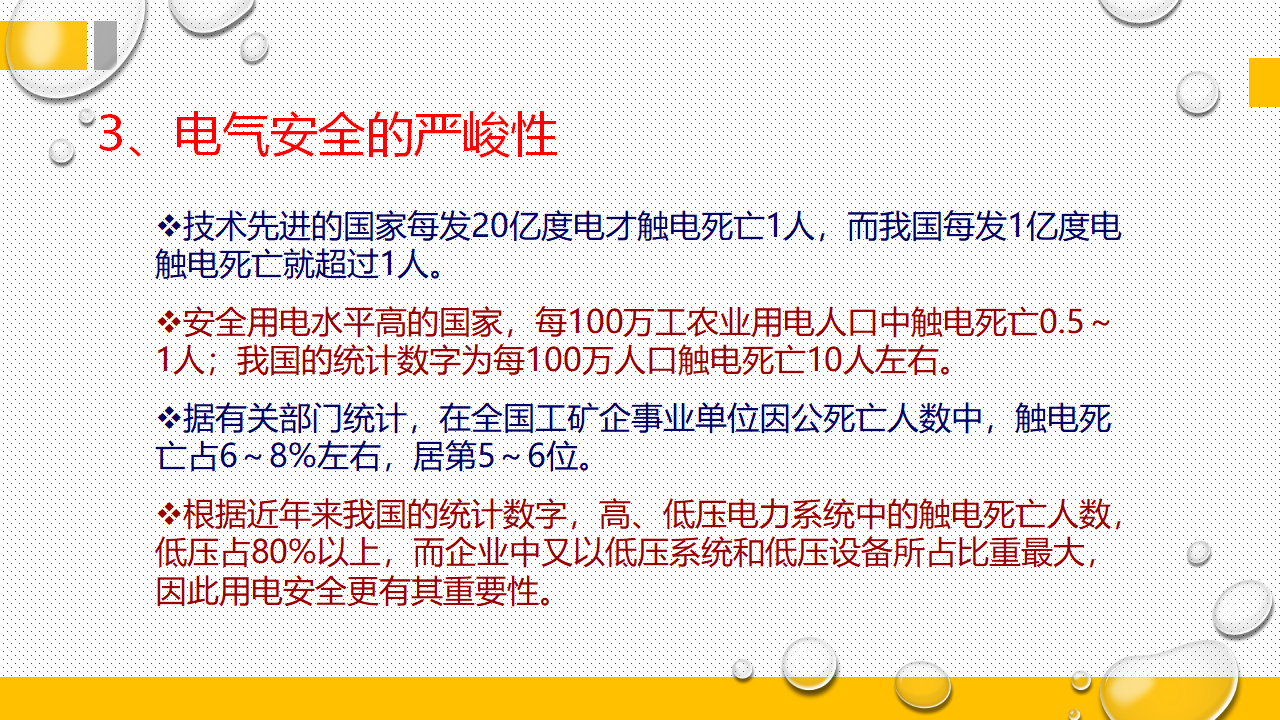 3、电气安全的严峻性

❖技术先进的国家每发20亿度电才触电死亡1人，而我国每发1亿度电触电死亡就超过1人。

❖安全用电水平高的国家，每100万工农业用电人口中触电死亡0.5～1人；我国的统计数字为每100万人口触电死亡10人左右。

❖据有关部门统计，在全国工矿企事业单位因公死亡人数中，触电死亡占6～8%左右，居第5～6位。

❖根据近年来我国的统计数字，高、低压电力系统中的触电死亡人数，低压占80%以上，而企业中又以低压系统和低压设备所占比重最大，因此用电安全更有其重要性。